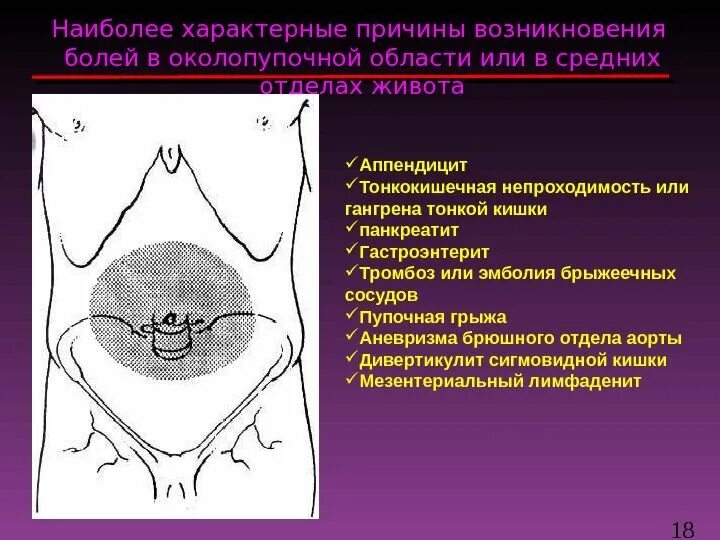 Наиболее характерные причины возникновения болей в околопупочной области или в средних отделах живота

✓Аппендицит
✓Тонкокишечная непроходимость или гангрена тонкой кишки
✓панкреатит
✓Гастроэнтерит
✓Тромбоз или эмболия брыжеечных сосудов
✓Пупочная грыжа
✓Аневризма брюшного отдела аорты
✓Дивертикулит сигмовидной кишки
✓Мезентериальный лимфаденит

18